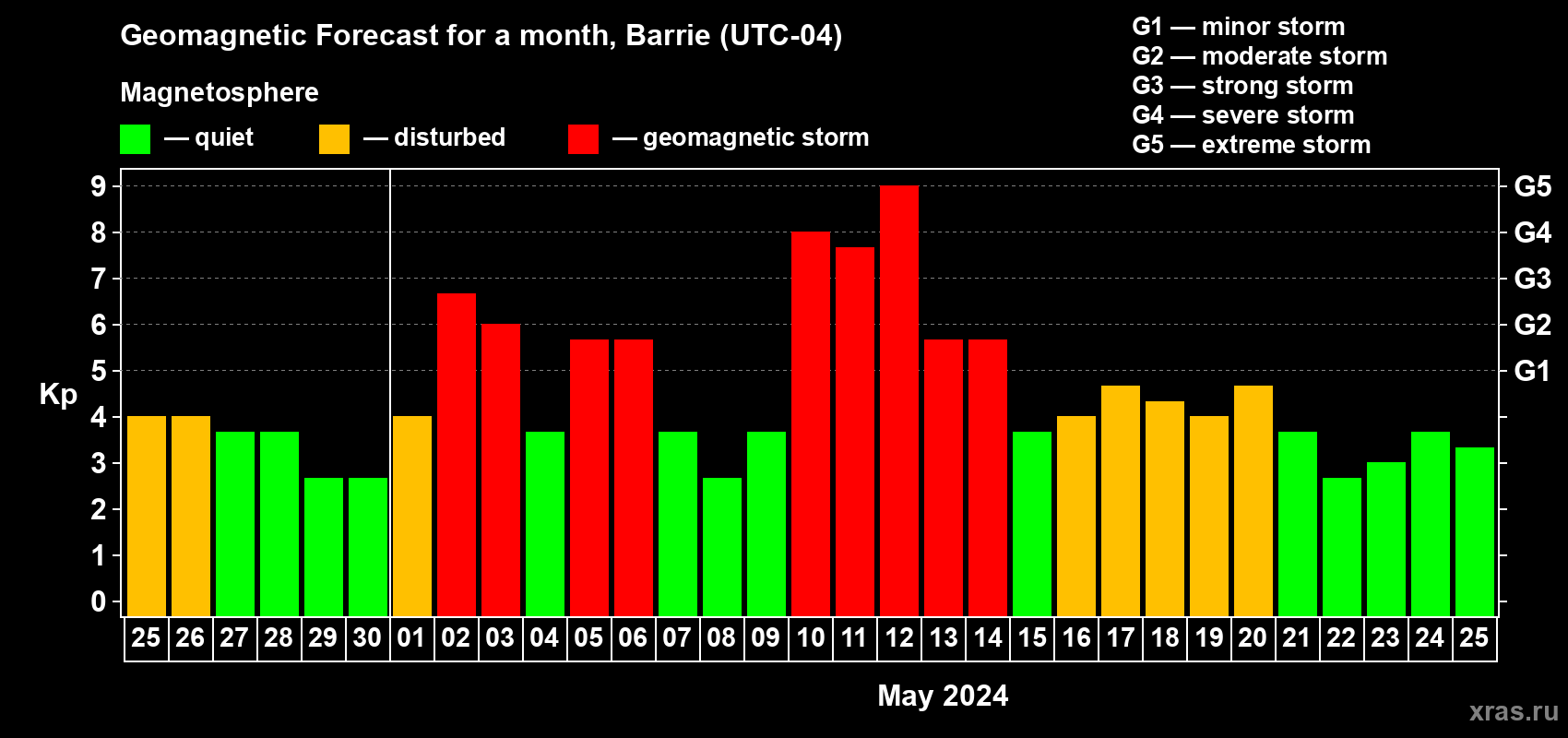 Geomagnetic Forecast for a month, Barrie (UTC-04)

Magnetosphere

— quiet — disturbed — geomagnetic storm

G1 — minor storm
G2 — moderate storm
G3 — strong storm
G4 — severe storm
G5 — extreme storm

Kp

9
8
7
6
5
4
3
2
1
0

G5
G4
G3
G2
G1

25 26 27 28 29 30 01 02 03 04 05 06 07 08 09 10 11 12 13 14 15 16 17 18 19 20 21 22 23 24 25

May 2024

xras.ru